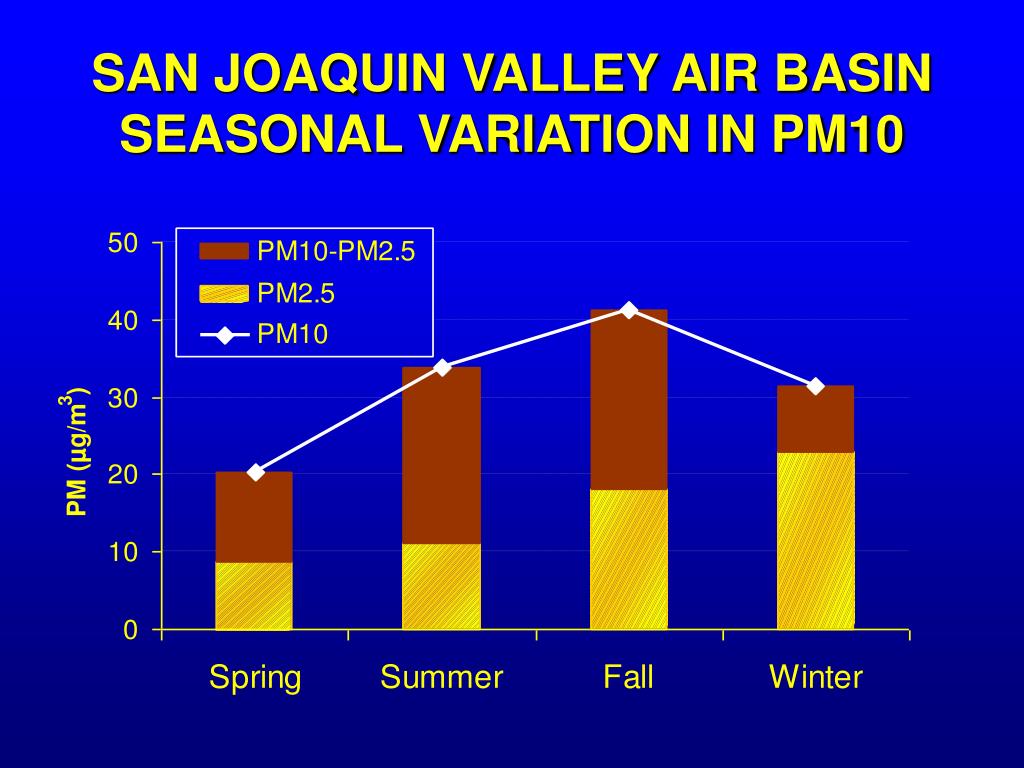 SAN JOAQUIN VALLEY AIR BASIN
SEASONAL VARIATION IN PM10

PM10-PM2.5
PM2.5
PM10

PM ($\mu g/m^3$)

50
40
30
20
10
0

Spring
Summer
Fall
Winter